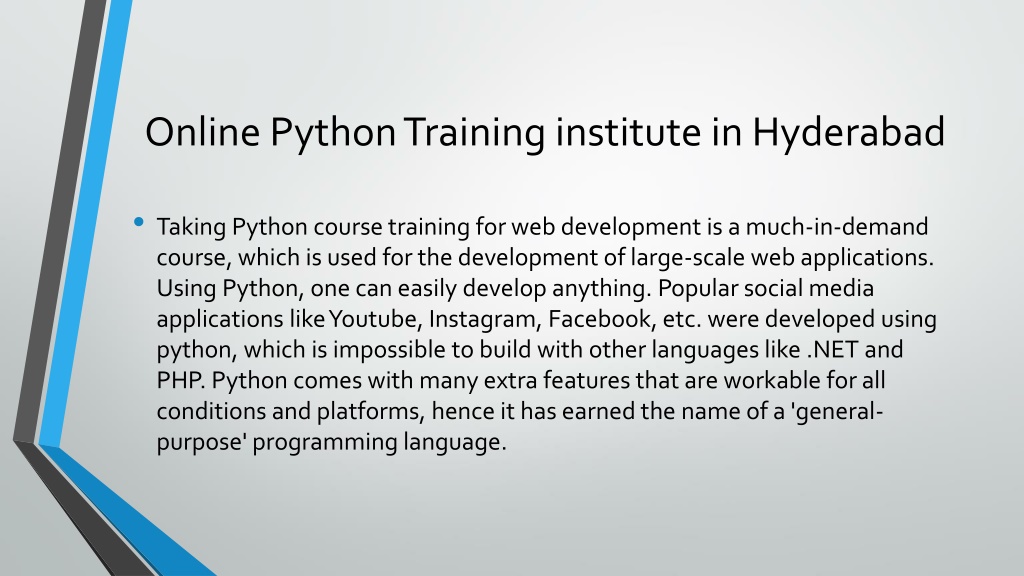 Online Python Training institute in Hyderabad

• Taking Python course training for web development is a much-in-demand course, which is used for the development of large-scale web applications. Using Python, one can easily develop anything. Popular social media applications like Youtube, Instagram, Facebook, etc. were developed using python, which is impossible to build with other languages like .NET and PHP. Python comes with many extra features that are workable for all conditions and platforms, hence it has earned the name of a 'general-purpose' programming language.